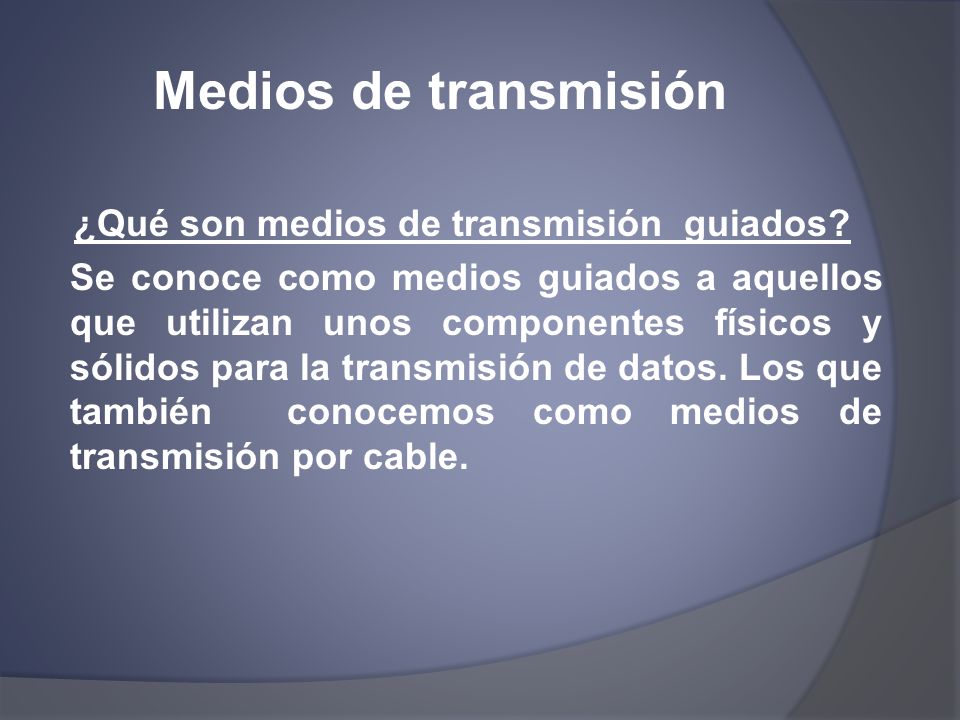 Medios de transmisión

¿Qué son medios de transmisión guiados?

Se conoce como medios guiados a aquellos que utilizan unos componentes físicos y sólidos para la transmisión de datos. Los que también conocemos como medios de transmisión por cable.